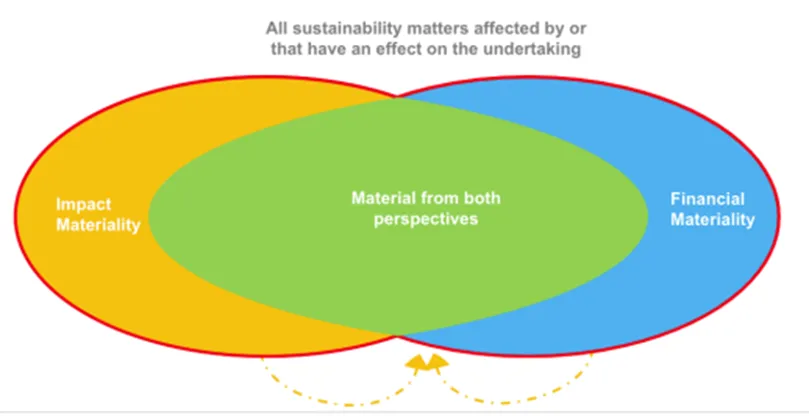 All sustainability matters affected by or that have an effect on the undertaking

Impact Materiality

Material from both perspectives

Financial Materiality